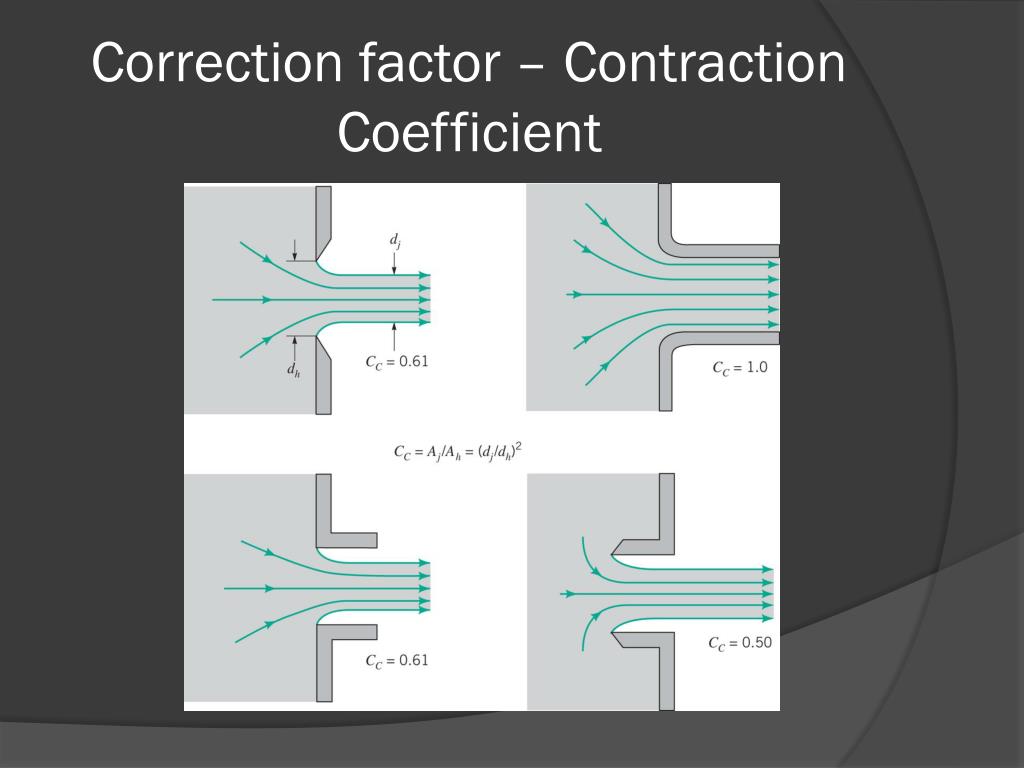 Correction factor – Contraction Coefficient

$d_j$

$d_h$

$C_C = 0.61$

$C_C = 1.0$

$C_C = A_j/A_h = (d_j/d_h)^2$

$C_C = 0.61$

$C_C = 0.50$